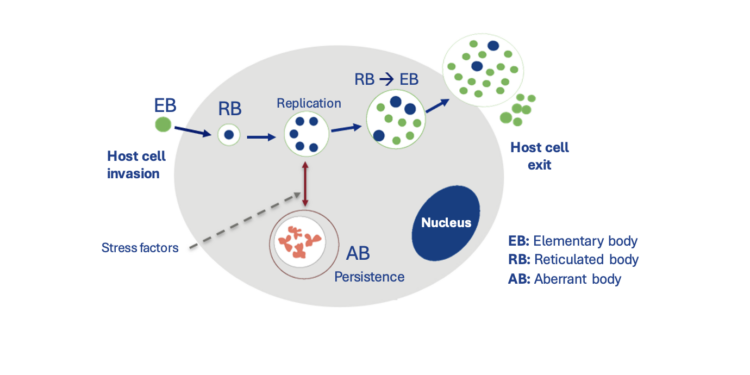 EB

Host cell invasion

RB

Replication

RB → EB

Host cell exit

Stress factors

AB

Persistence

Nucleus

EB: Elementary body
RB: Reticulated body
AB: Aberrant body